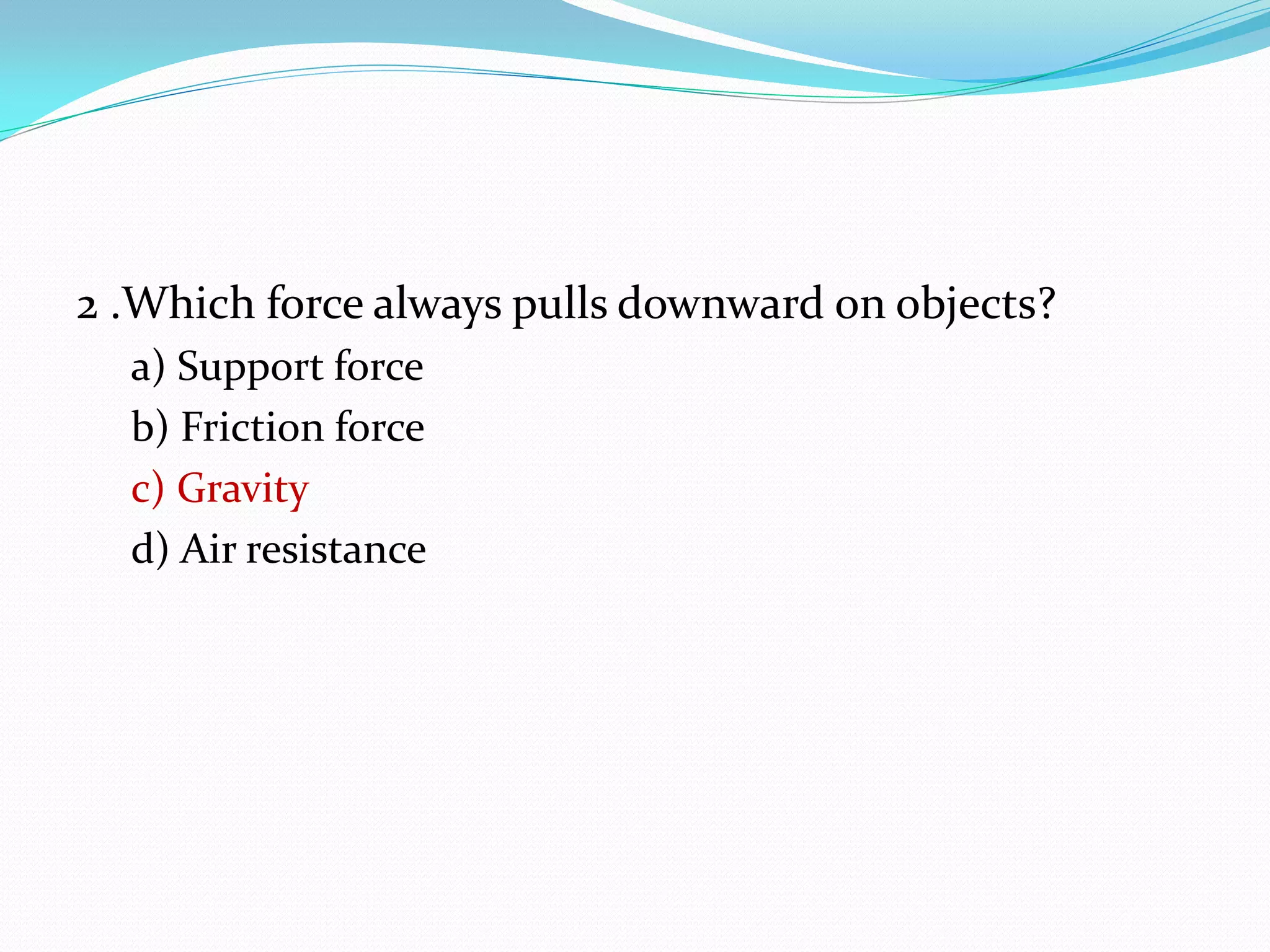 2 .Which force always pulls downward on objects?

a) Support force

b) Friction force

c) Gravity

d) Air resistance